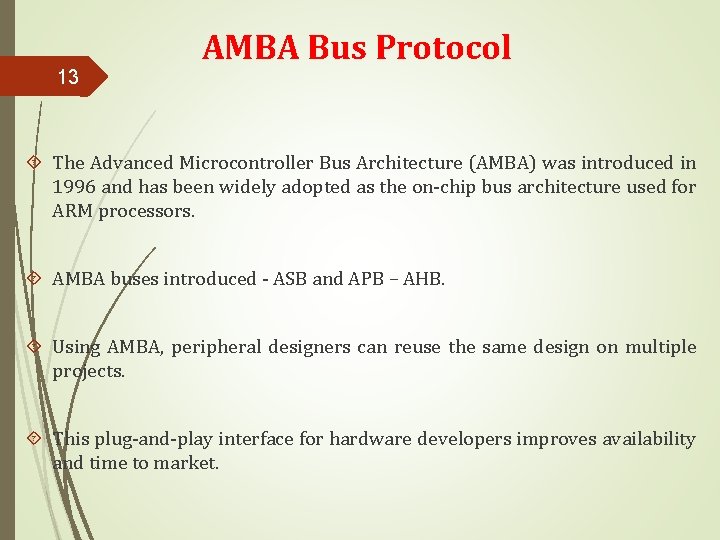 AMBA Bus Protocol

13

The Advanced Microcontroller Bus Architecture (AMBA) was introduced in 1996 and has been widely adopted as the on-chip bus architecture used for ARM processors.

AMBA buses introduced - ASB and APB – AHB.

Using AMBA, peripheral designers can reuse the same design on multiple projects.

This plug-and-play interface for hardware developers improves availability and time to market.